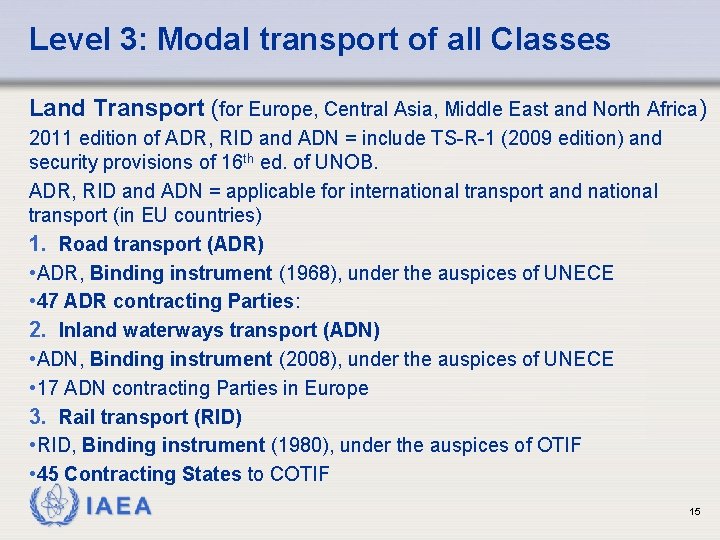 Level 3: Modal transport of all Classes

Land Transport (for Europe, Central Asia, Middle East and North Africa)

2011 edition of ADR, RID and ADN = include TS-R-1 (2009 edition) and security provisions of 16$^{th}$ ed. of UNOB.

ADR, RID and ADN = applicable for international transport and national transport (in EU countries)

1. Road transport (ADR)

•ADR, Binding instrument (1968), under the auspices of UNECE

•47 ADR contracting Parties:

2. Inland waterways transport (ADN)

•ADN, Binding instrument (2008), under the auspices of UNECE

•17 ADN contracting Parties in Europe

3. Rail transport (RID)

•RID, Binding instrument (1980), under the auspices of OTIF

•45 Contracting States to COTIF

IAEA

15